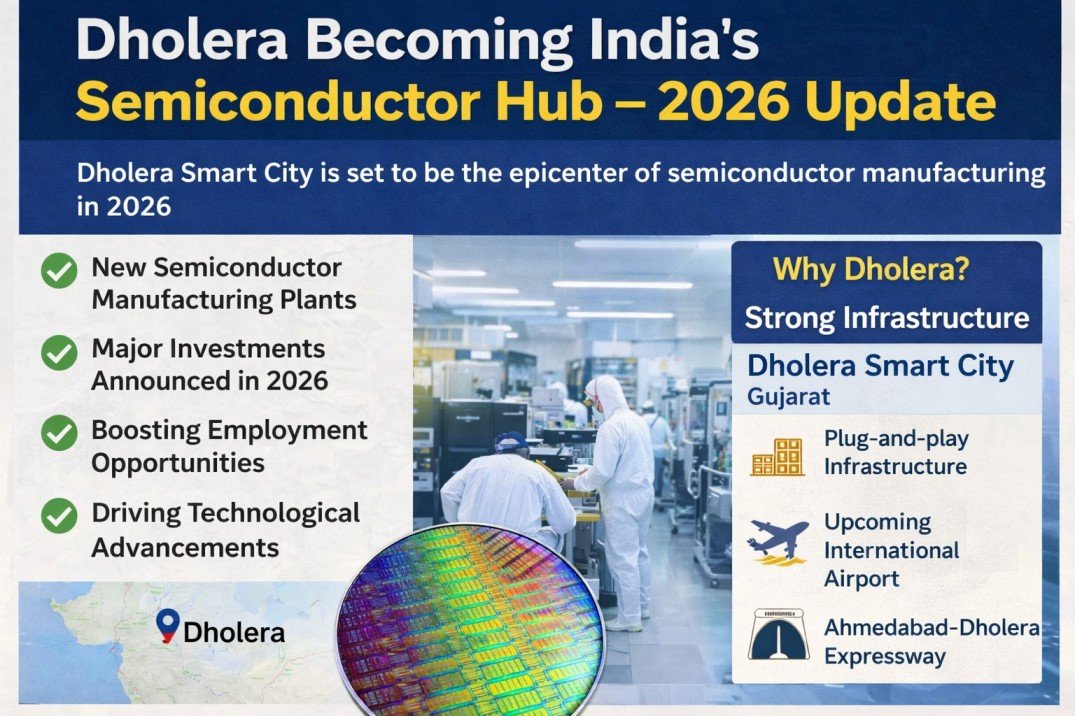 Dholera Becoming India's
Semiconductor Hub – 2026 Update

Dholera Smart City is set to be the epicenter of semiconductor manufacturing in 2026

New Semiconductor Manufacturing Plants

Major Investments Announced in 2026

Boosting Employment Opportunities

Driving Technological Advancements

Dholera

Why Dholera?

Strong Infrastructure

Dholera Smart City
Gujarat

Plug-and-play Infrastructure

Upcoming International Airport

Ahmedabad-Dholera Expressway